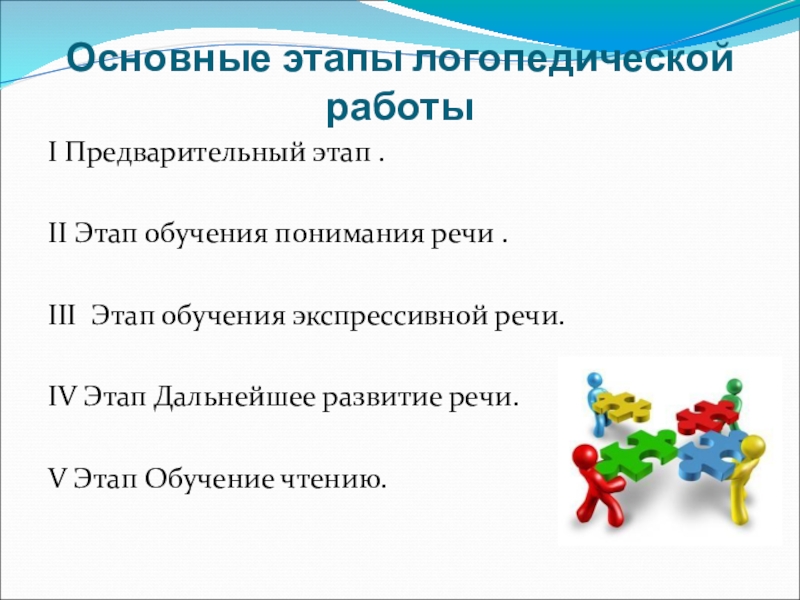 Основные этапы логопедической работы

I Предварительный этап .

II Этап обучения понимания речи .

III  Этап обучения экспрессивной речи.

IV Этап Дальнейшее развитие речи.

V Этап Обучение чтению.